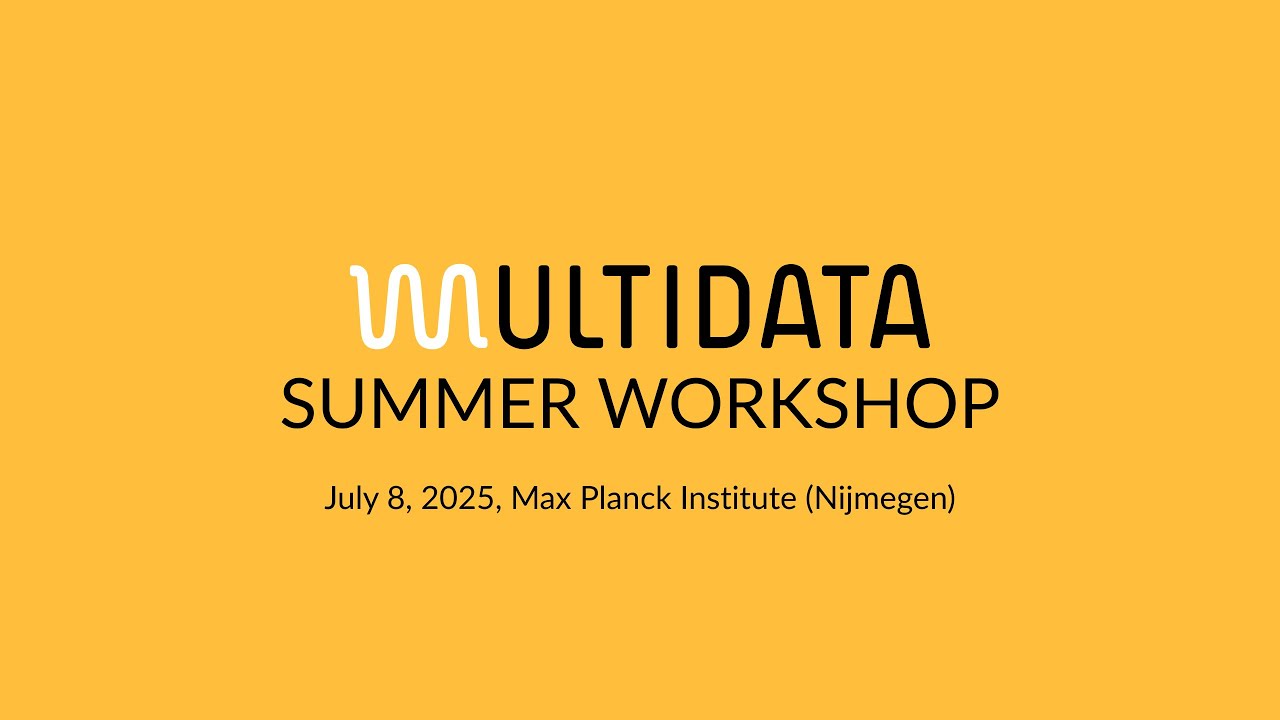 MULTIDATA
SUMMER WORKSHOP

July 8, 2025, Max Planck Institute (Nijmegen)